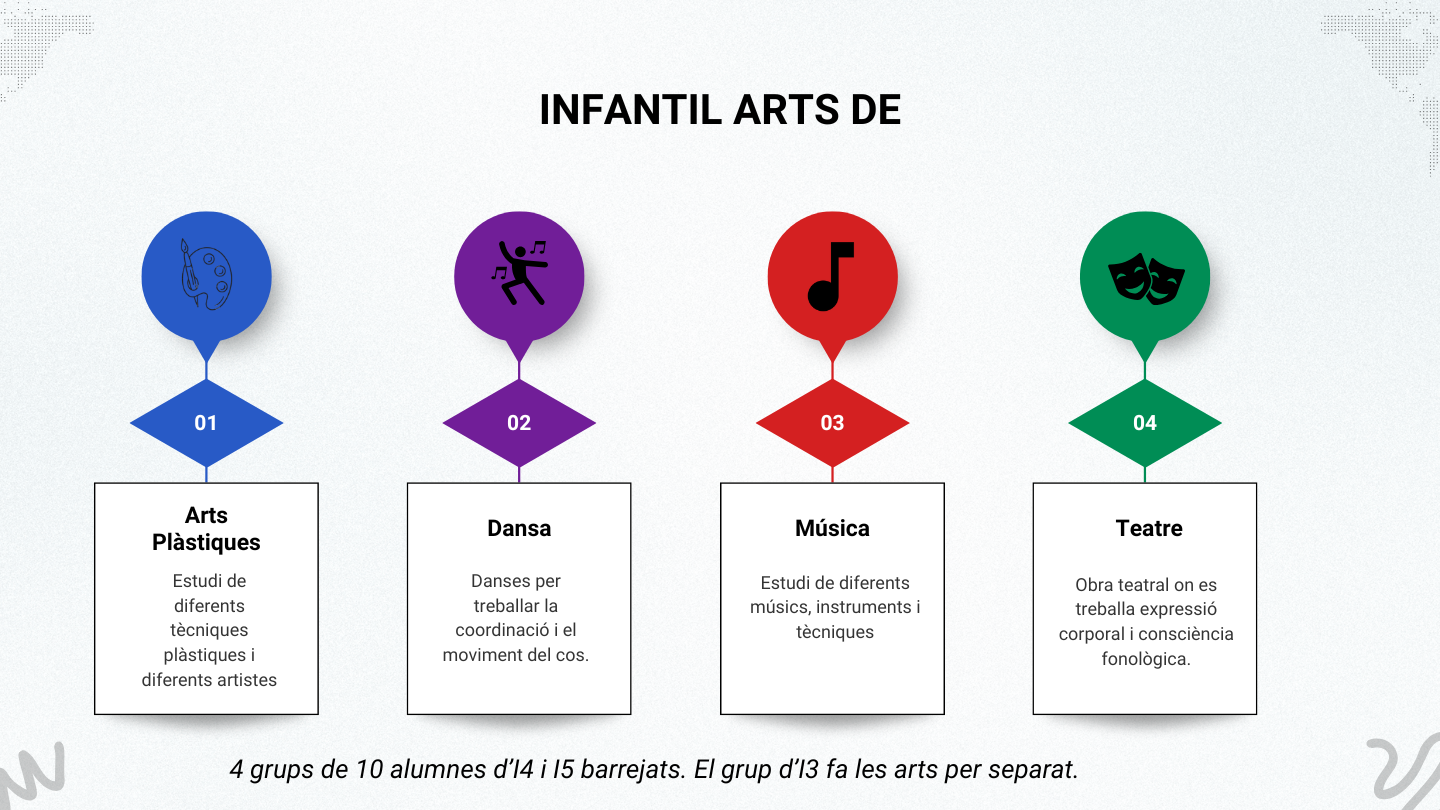 INFANTIL ARTS DE

01

Arts Plàstiques

Estudi de diferents tècniques plàstiques i diferents artistes

02

Dansa

Danses per treballar la coordinació i el moviment del cos.

03

Música

Estudi de diferents músics, instruments i tècniques

04

Teatre

Obra teatral on es treballa expressió corporal i consciència fonològica.

4 grups de 10 alumnes d'I4 i I5 barrejats. El grup d'I3 fa les arts per separat.